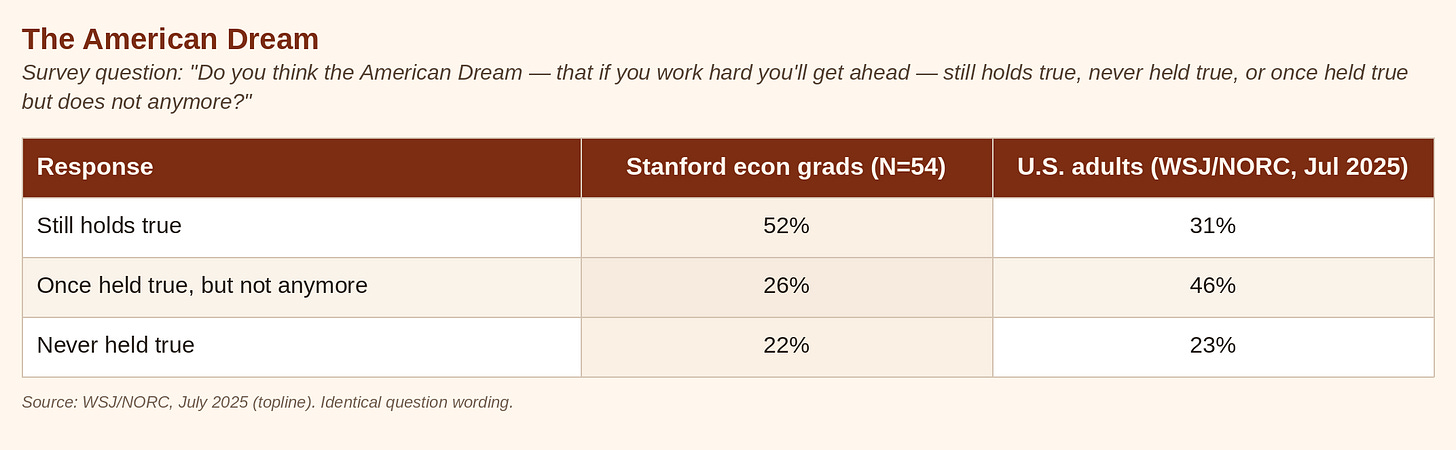 The American Dream

Survey question: "Do you think the American Dream — that if you work hard you'll get ahead — still holds true, never held true, or once held true but does not anymore?"

| Response | Stanford econ grads (N=54) | U.S. adults (WSJ/NORC, Jul 2025) |
|---|---|---|
| Still holds true | 52% | 31% |
| Once held true, but not anymore | 26% | 46% |
| Never held true | 22% | 23% |

Source: WSJ/NORC, July 2025 (topline). Identical question wording.